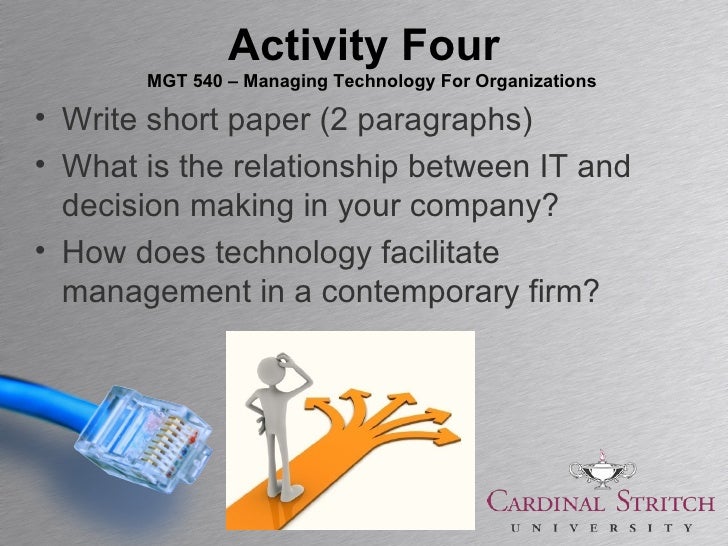 Activity Four
MGT 540 – Managing Technology For Organizations

• Write short paper (2 paragraphs)
• What is the relationship between IT and decision making in your company?
• How does technology facilitate management in a contemporary firm?

CARDINAL STRITCH
UNIVERSITY